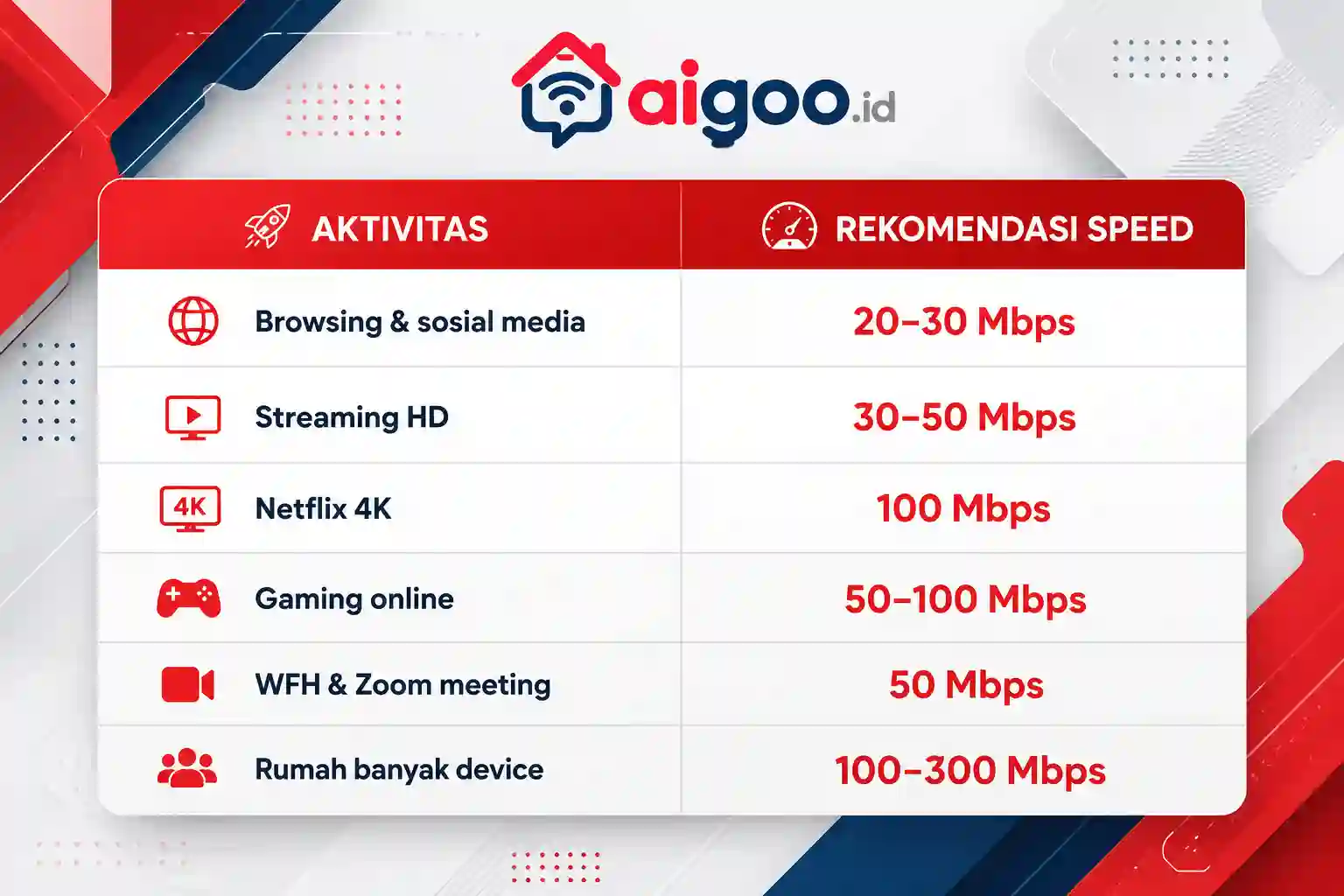 aigoo.id

| AKTIVITAS | REKOMENDASI SPEED |
|---|---|
| Browsing & sosial media | 20–30 Mbps |
| Streaming HD | 30–50 Mbps |
| 4K Netflix 4K | 100 Mbps |
| Gaming online | 50–100 Mbps |
| WFH & Zoom meeting | 50 Mbps |
| Rumah banyak device | 100–300 Mbps |